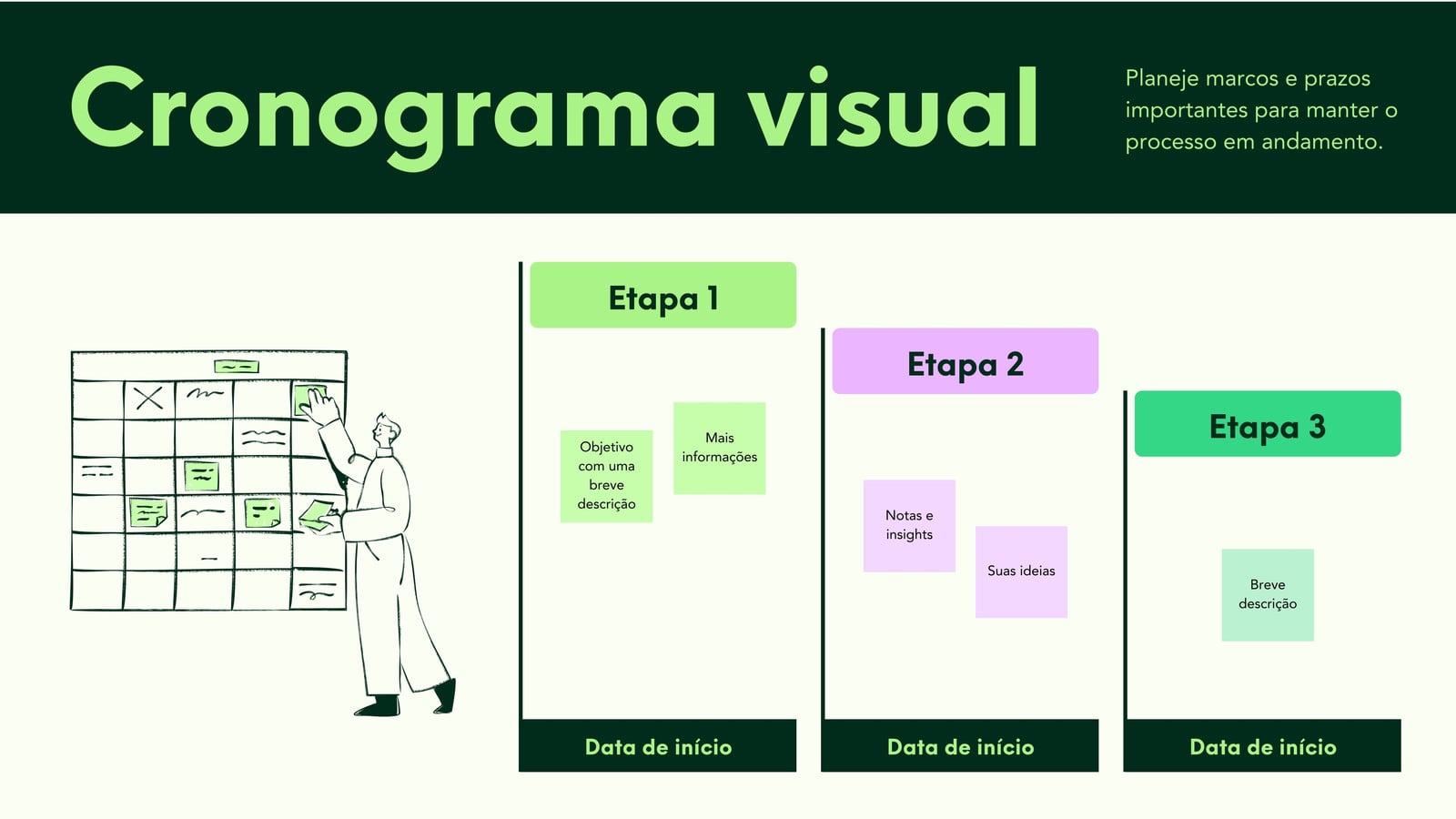 Cronograma visual

Planeje marcos e prazos importantes para manter o processo em andamento.

Etapa 1

Objetivo com uma breve descrição

Mais informações

Data de início

Etapa 2

Notas e insights

Suas ideias

Data de início

Etapa 3

Breve descrição

Data de início